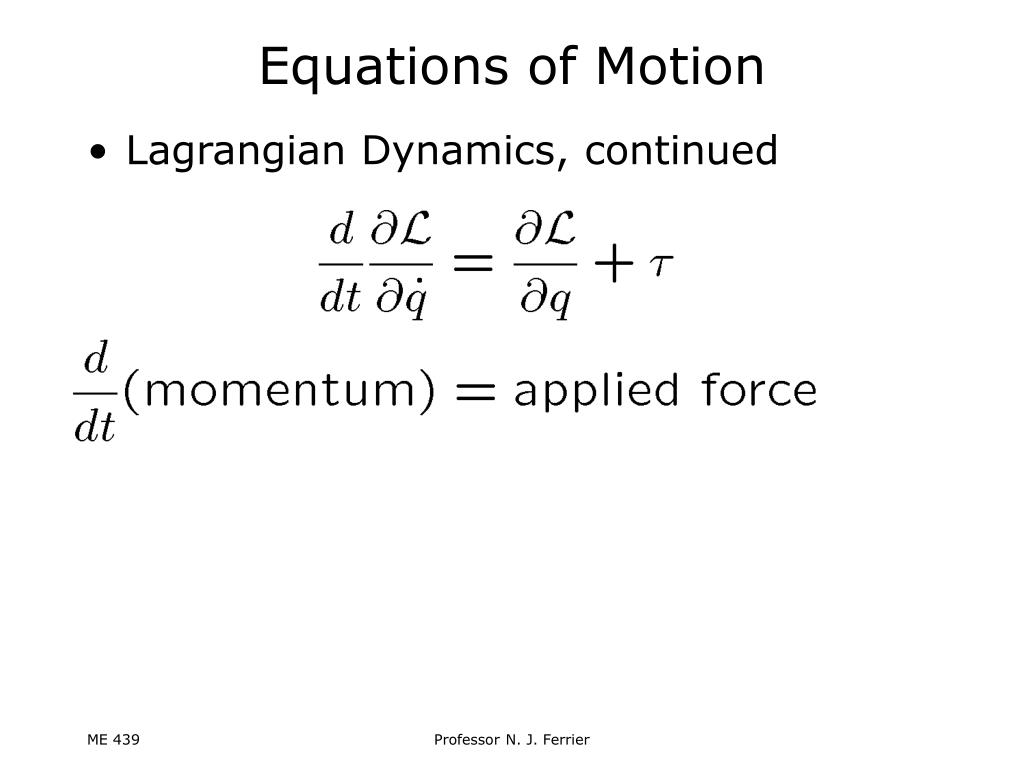 Equations of Motion

• Lagrangian Dynamics, continued

$\frac{d}{dt}\frac{\partial \mathcal{L}}{\partial \dot{q}} = \frac{\partial \mathcal{L}}{\partial q} + \tau$

$\frac{d}{dt}(\text{momentum}) = \text{applied force}$

ME 439

Professor N. J. Ferrier